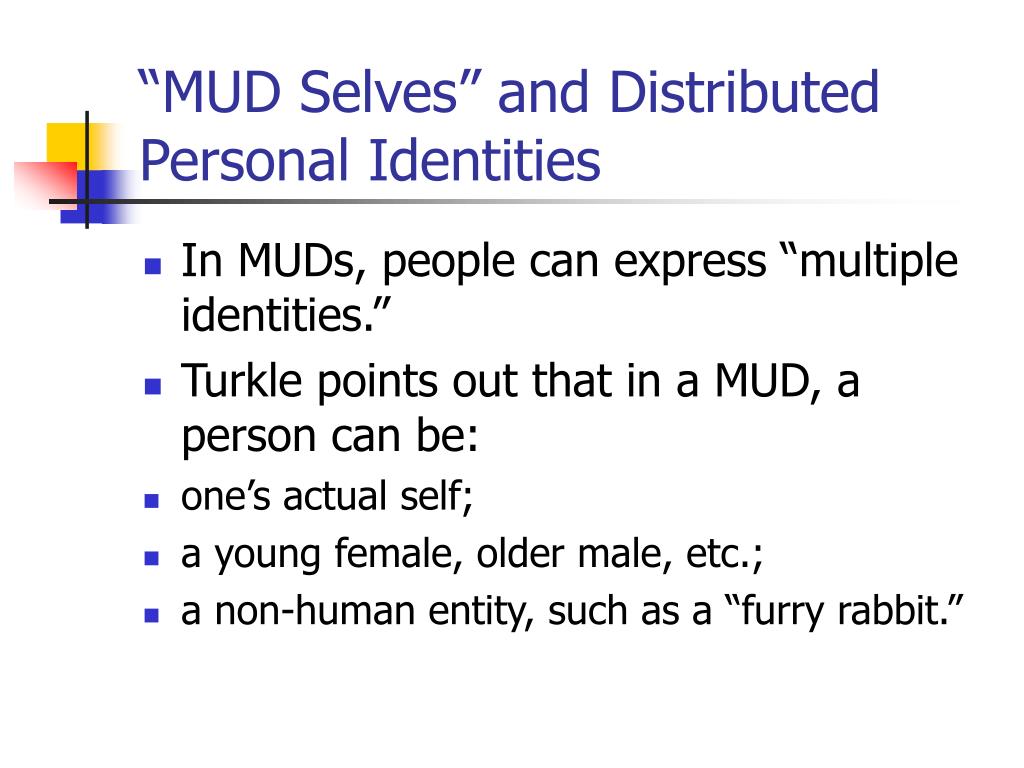 “MUD Selves” and Distributed Personal Identities

- In MUDs, people can express “multiple identities.”
- Turkle points out that in a MUD, a person can be:
- one’s actual self;
- a young female, older male, etc.;
- a non-human entity, such as a “furry rabbit.”